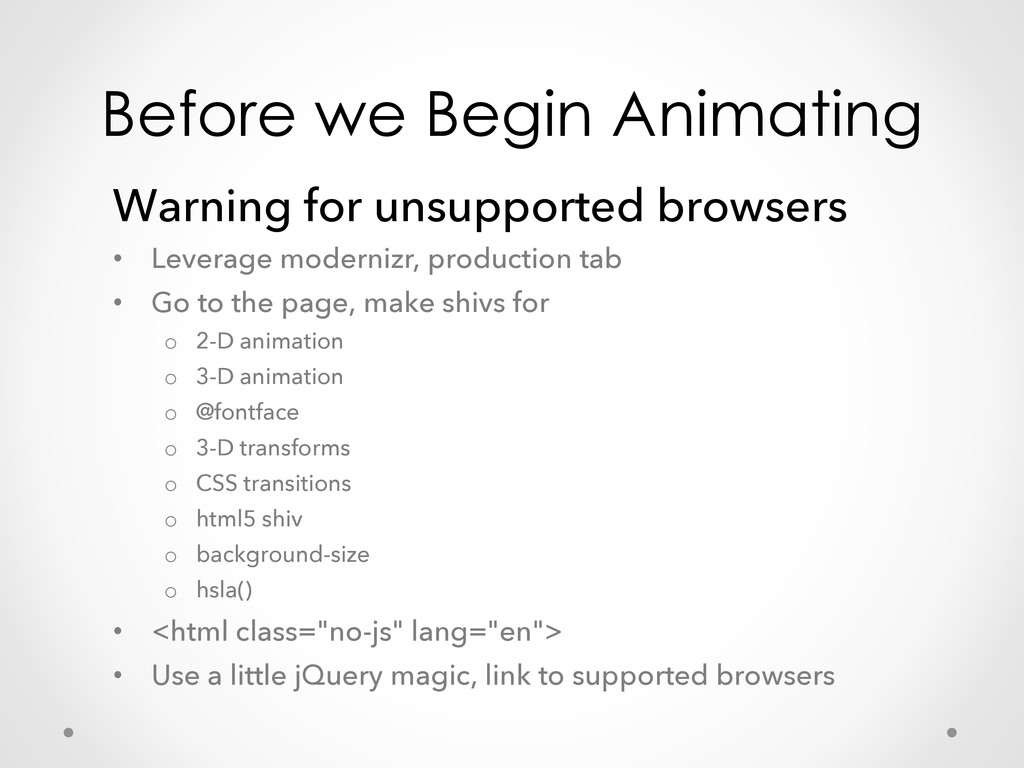 Before we Begin Animating

Warning for unsupported browsers

• Leverage modernizr, production tab
• Go to the page, make shivs for
  o 2-D animation
  o 3-D animation
  o @fontface
  o 3-D transforms
  o CSS transitions
  o html5 shiv
  o background-size
  o hsla()
• <html class="no-js" lang="en">
• Use a little jQuery magic, link to supported browsers